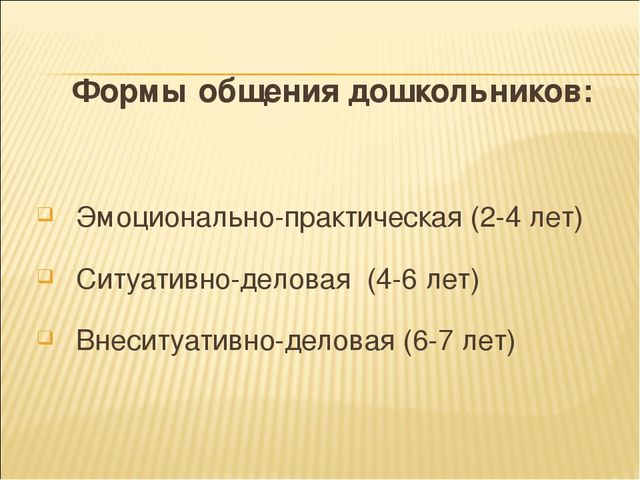 Формы общения дошкольников:

Эмоционально-практическая (2-4 лет)

Ситуативно-деловая (4-6 лет)

Внеситуативно-деловая (6-7 лет)